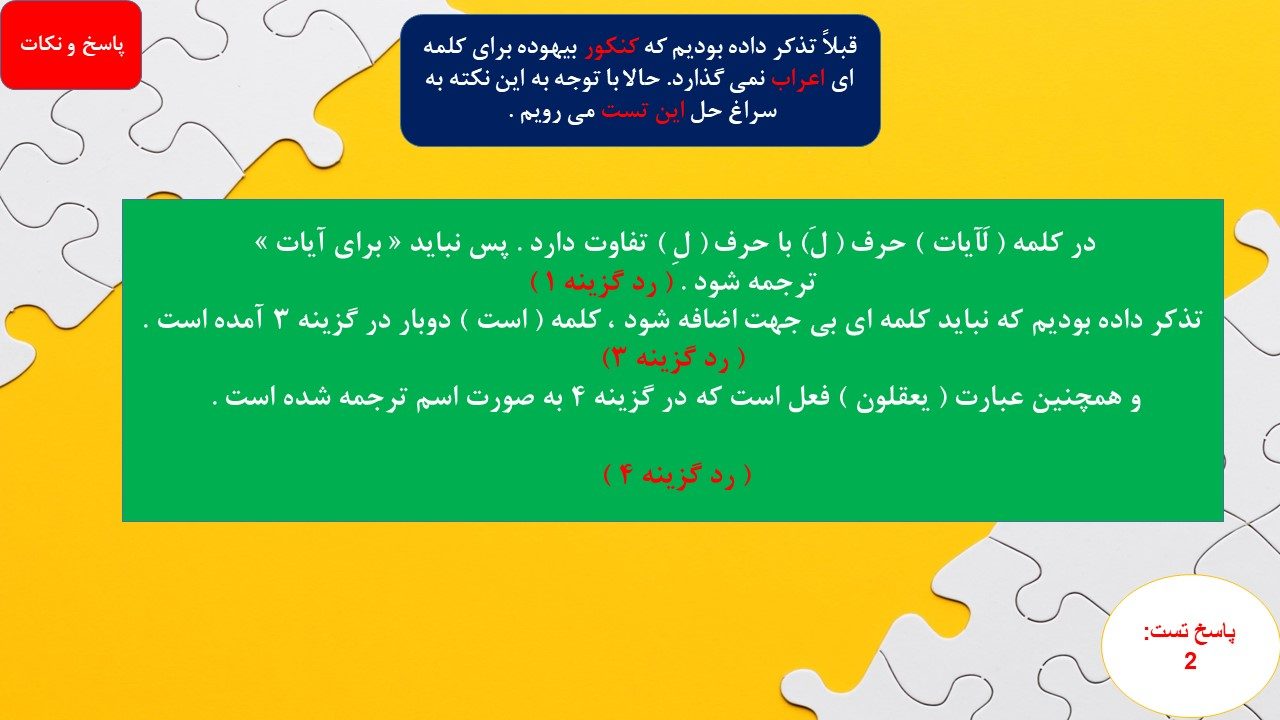 پاسخ و نکات

قبلاً تذکر داده بودیم که کنکور بیهوده برای کلمه ای اعراب نمی گذارد. حالا با توجه به این نکته به سراغ حل این تست می رویم .

در کلمه ( لَآیات ) حرف ( لَ ) با حرف ( لِ ) تفاوت دارد . پس نباید « برای آیات » ترجمه شود . ( رد گزینه ۱ )
تذکر داده بودیم که نباید کلمه ای بی جهت اضافه شود ، کلمه ( است ) دوبار در گزینه ۳ آمده است . ( رد گزینه ۳ )
و همچنین عبارت ( یعقلون ) فعل است که در گزینه ۴ به صورت اسم ترجمه شده است .

( رد گزینه ۴ )

پاسخ تست:
2